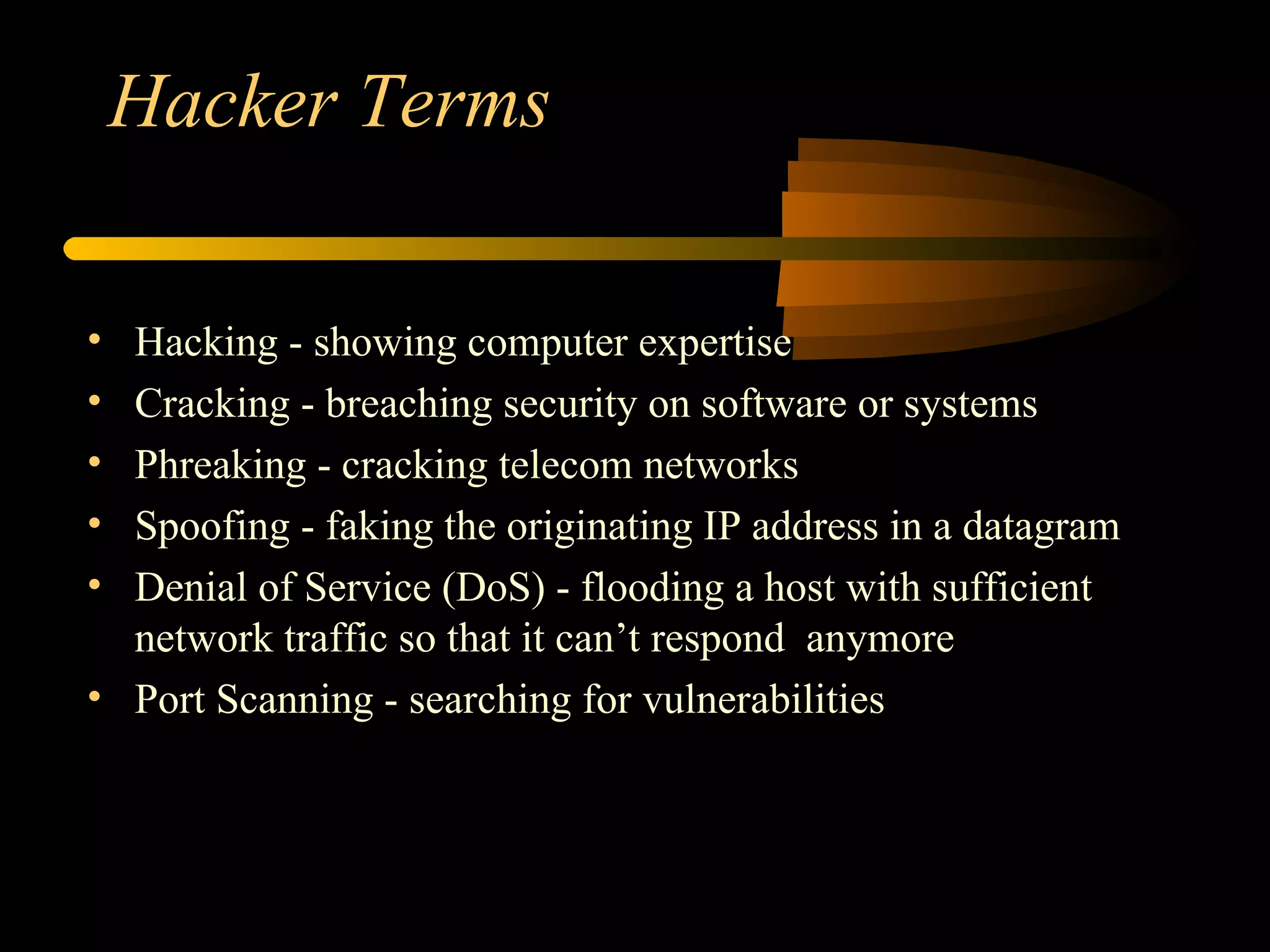 Hacker Terms

• Hacking - showing computer expertise
• Cracking - breaching security on software or systems
• Phreaking - cracking telecom networks
• Spoofing - faking the originating IP address in a datagram
• Denial of Service (DoS) - flooding a host with sufficient network traffic so that it can’t respond anymore
• Port Scanning - searching for vulnerabilities